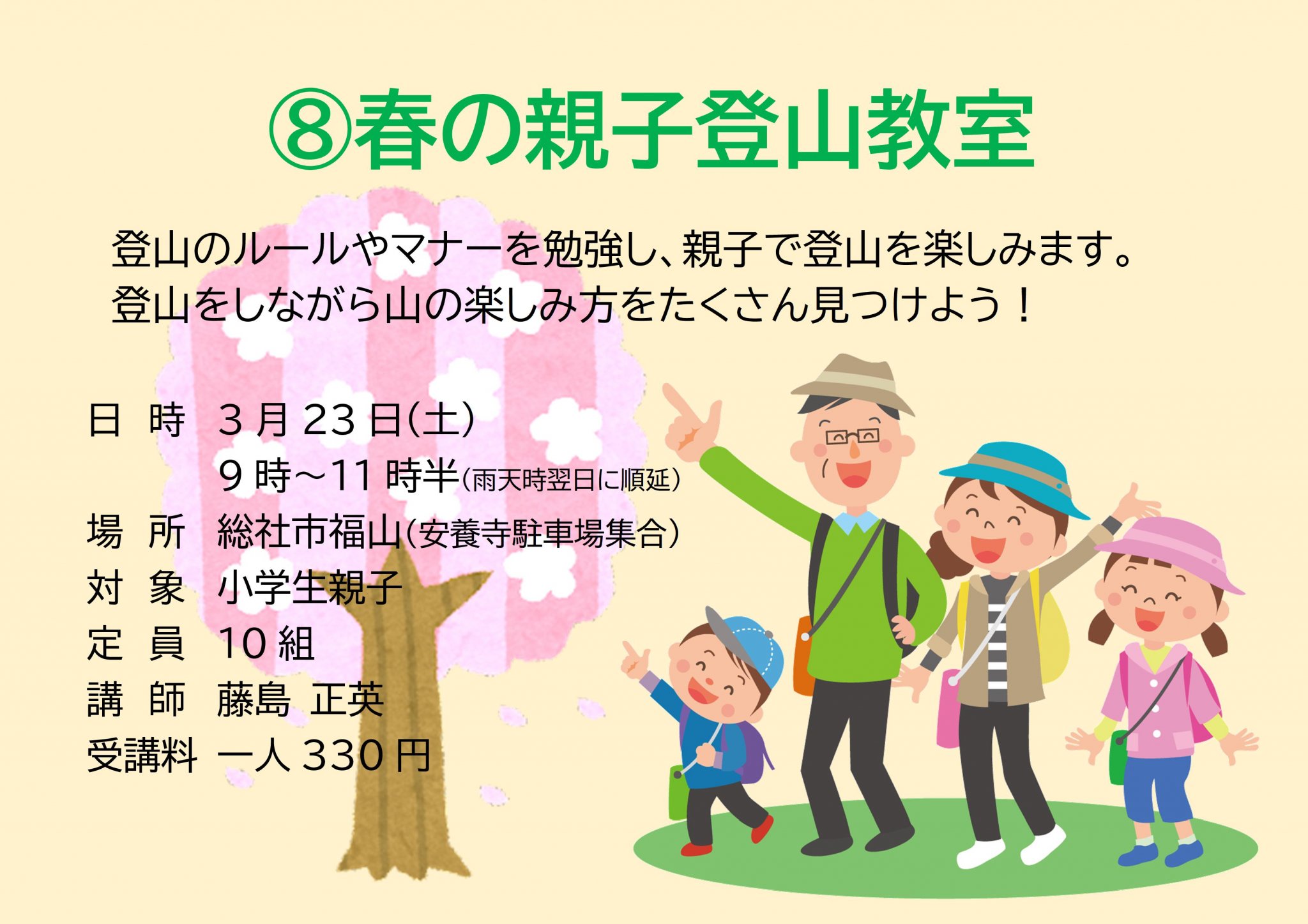 ⑧春の親子登山教室

登山のルールやマナーを勉強し、親子で登山を楽しみます。
登山をしながら山の楽しみ方をたくさん見つけよう！

日　時　３月23日(土)
　　　　９時～11時半(雨天時翌日に順延)
場　所　総社市福山(安養寺駐車場集合)
対　象　小学生親子
定　員　10組
講　師　藤島 正英
受講料　一人330円